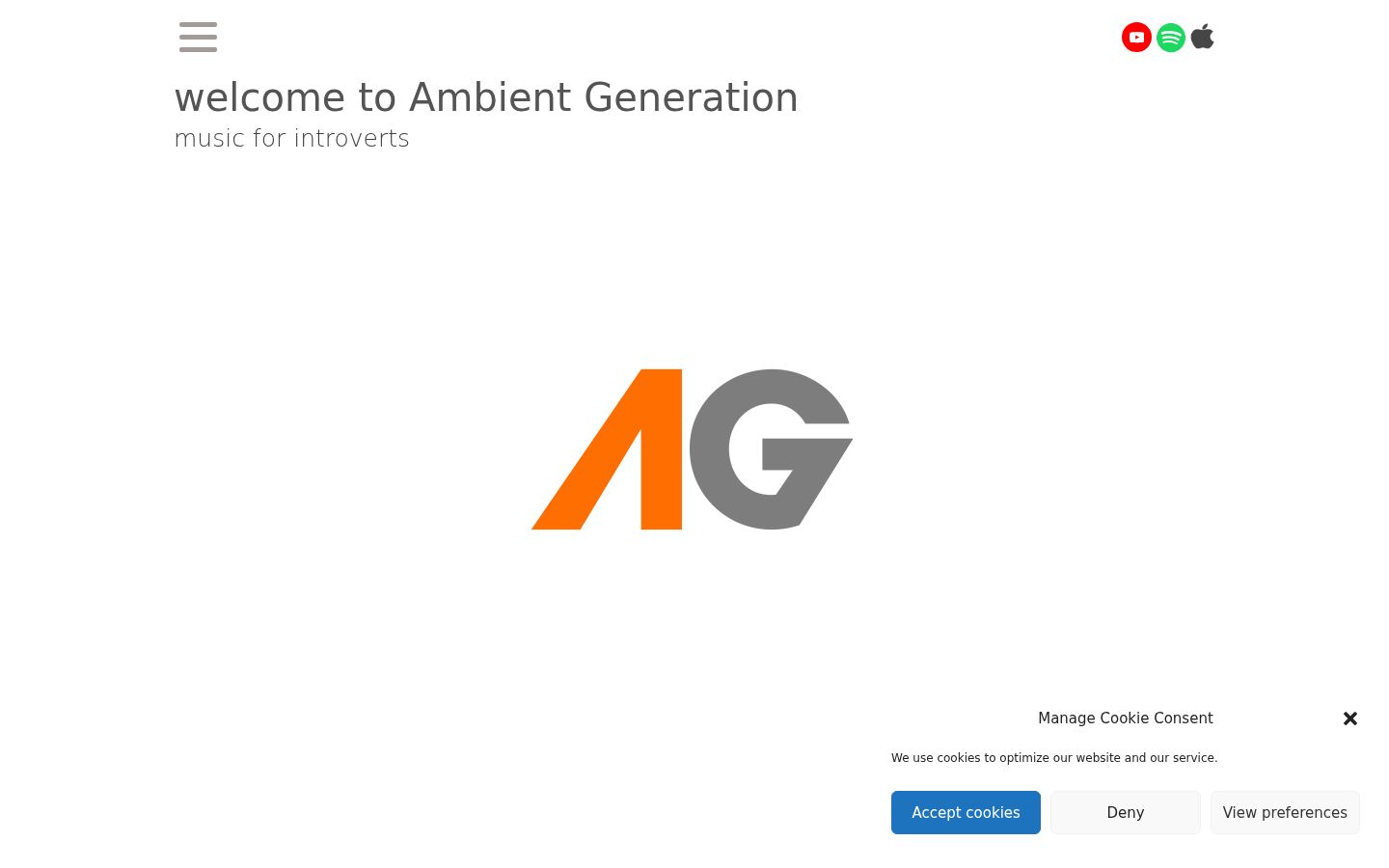 welcome to Ambient Generation
music for introverts

AG

Manage Cookie Consent

We use cookies to optimize our website and our service.

Accept cookies Deny View preferences